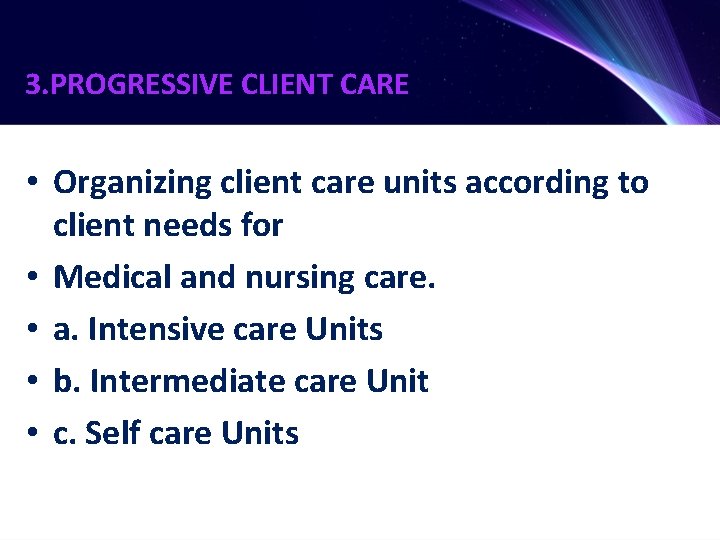 3.PROGRESSIVE CLIENT CARE

• Organizing client care units according to client needs for
• Medical and nursing care.
• a. Intensive care Units
• b. Intermediate care Unit
• c. Self care Units